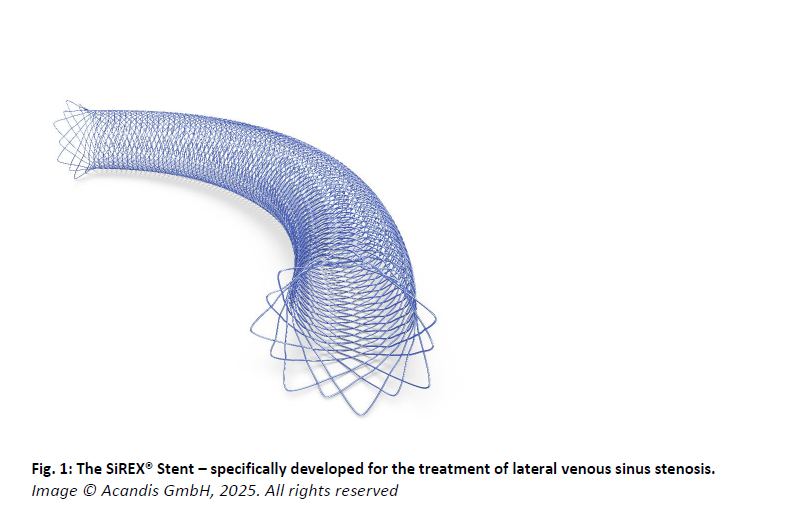 Fig. 1: The SiREX® Stent – specifically developed for the treatment of lateral venous sinus stenosis.
Image © Acandis GmbH, 2025. All rights reserved